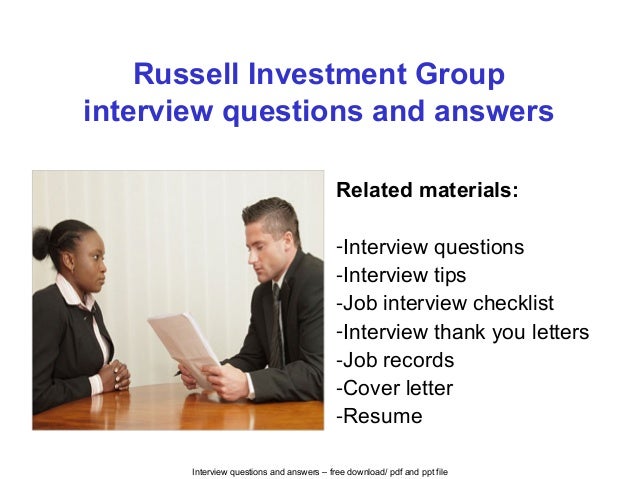 Russell Investment Group
interview questions and answers

Related materials:

-Interview questions
-Interview tips
-Job interview checklist
-Interview thank you letters
-Job records
-Cover letter
-Resume

Interview questions and answers – free download/ pdf and ppt file